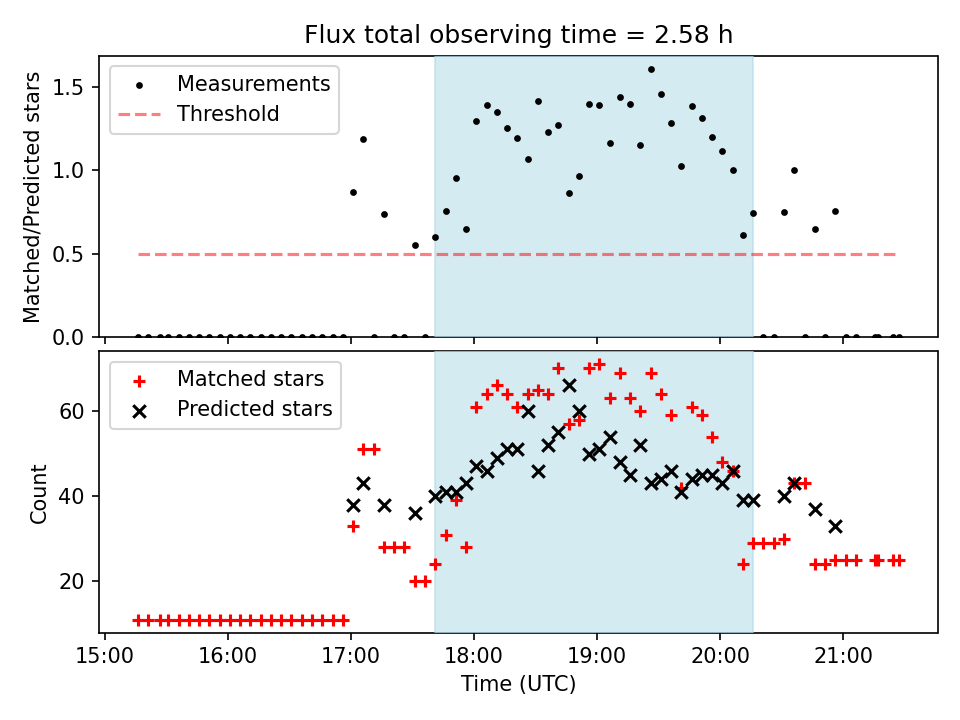 Flux total observing time = 2.58 h

Measurements
Threshold

Matched/Predicted stars

1.5
1.0
0.5
0.0

Matched stars
Predicted stars

Count

60
40
20

15:00
16:00
17:00
18:00
19:00
20:00
21:00

Time (UTC)